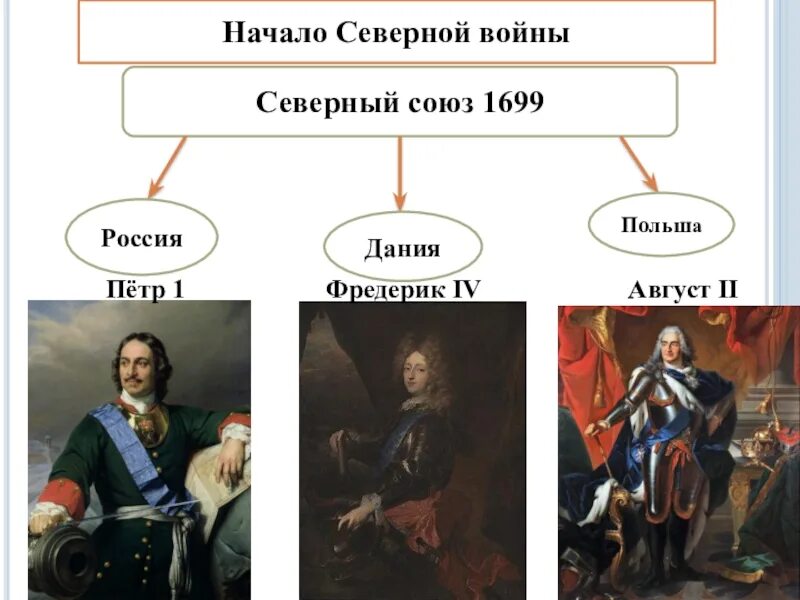 Начало Северной войны

Северный союз 1699

Россия

Дания

Польша

Пётр 1

Фредерик IV

Август II